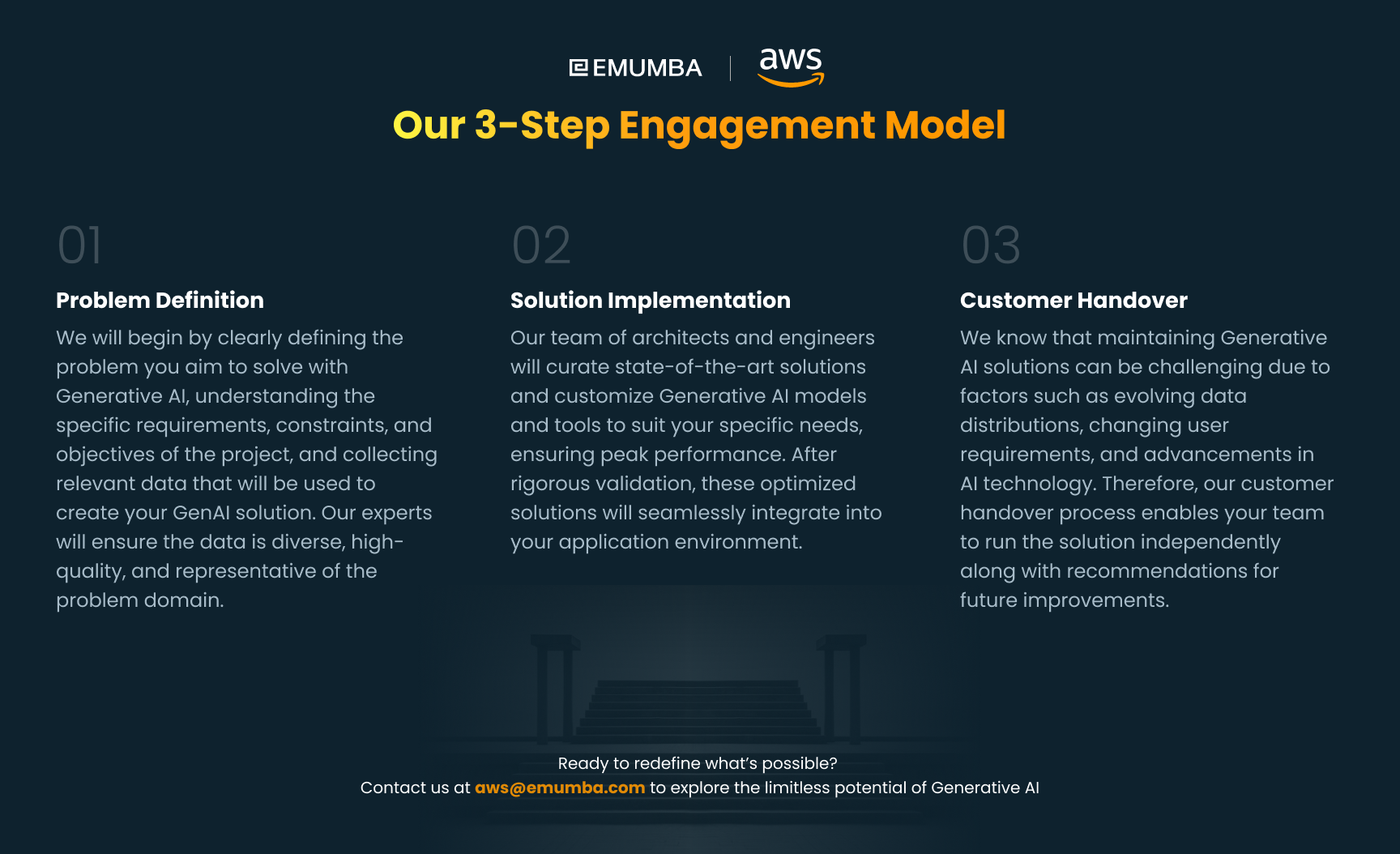 EMUMBA | aws

Our 3-Step Engagement Model

01

Problem Definition

We will begin by clearly defining the problem you aim to solve with Generative AI, understanding the specific requirements, constraints, and objectives of the project, and collecting relevant data that will be used to create your GenAI solution. Our experts will ensure the data is diverse, high-quality, and representative of the problem domain.

02

Solution Implementation

Our team of architects and engineers will curate state-of-the-art solutions and customize Generative AI models and tools to suit your specific needs, ensuring peak performance. After rigorous validation, these optimized solutions will seamlessly integrate into your application environment.

03

Customer Handover

We know that maintaining Generative AI solutions can be challenging due to factors such as evolving data distributions, changing user requirements, and advancements in AI technology. Therefore, our customer handover process enables your team to run the solution independently along with recommendations for future improvements.

Ready to redefine what's possible?
Contact us at aws@emumba.com to explore the limitless potential of Generative AI